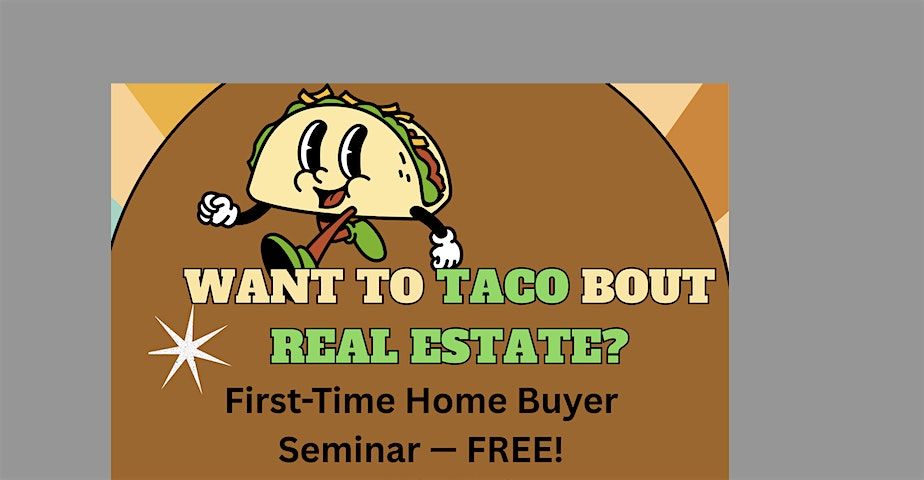 WANT TO TACO BOUT REAL ESTATE?

First-Time Home Buyer Seminar — FREE!